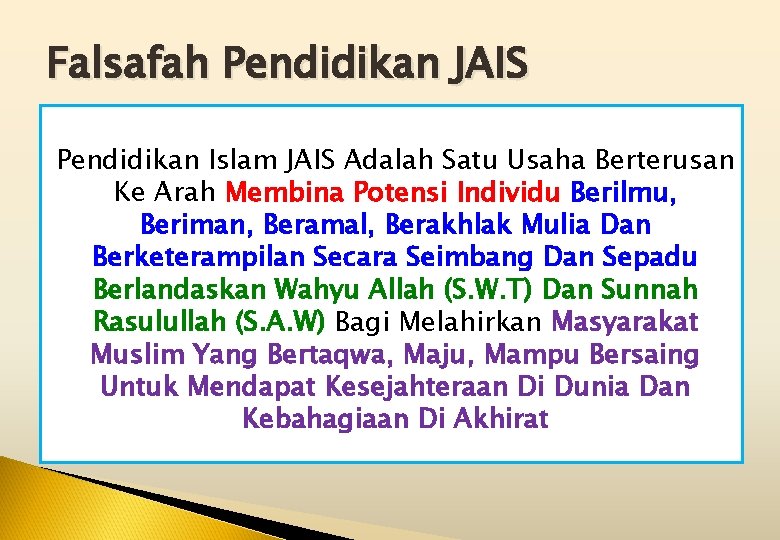 Falsafah Pendidikan JAIS

Pendidikan Islam JAIS Adalah Satu Usaha Berterusan Ke Arah Membina Potensi Individu Berilmu, Beriman, Beramal, Berakhlak Mulia Dan Berketerampilan Secara Seimbang Dan Sepadu Berlandaskan Wahyu Allah (S.W.T) Dan Sunnah Rasulullah (S.A.W) Bagi Melahirkan Masyarakat Muslim Yang Bertaqwa, Maju, Mampu Bersaing Untuk Mendapat Kesejahteraan Di Dunia Dan Kebahagiaan Di Akhirat